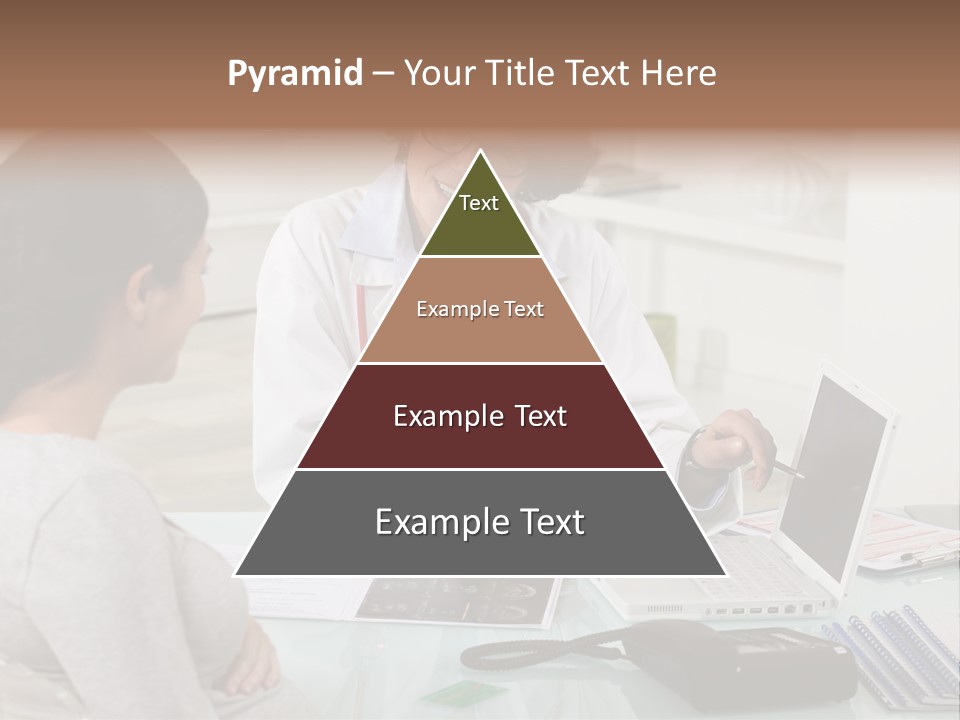 Pyramid – Your Title Text Here

Text

Example Text

Example Text

Example Text